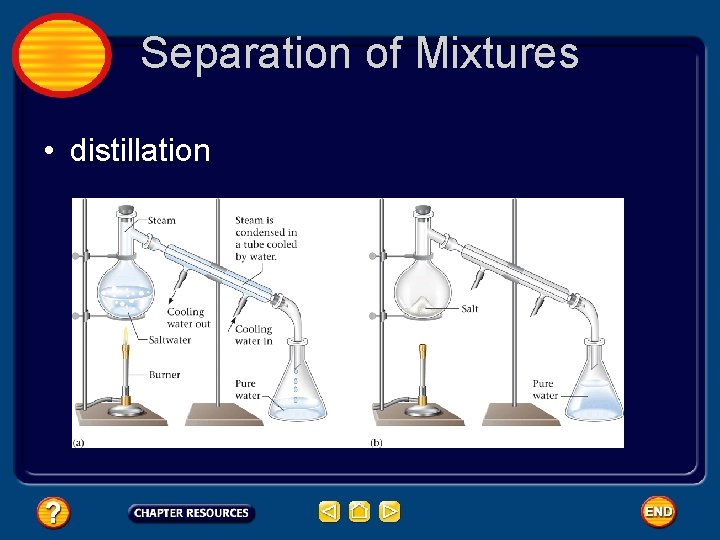 Separation of Mixtures

• distillation

Steam

Steam is condensed in a tube cooled by water.

Cooling water out

Cooling water in

Saltwater

Burner

Pure water

(a)

Salt

Pure water

(b)

?

CHAPTER RESOURCES

END